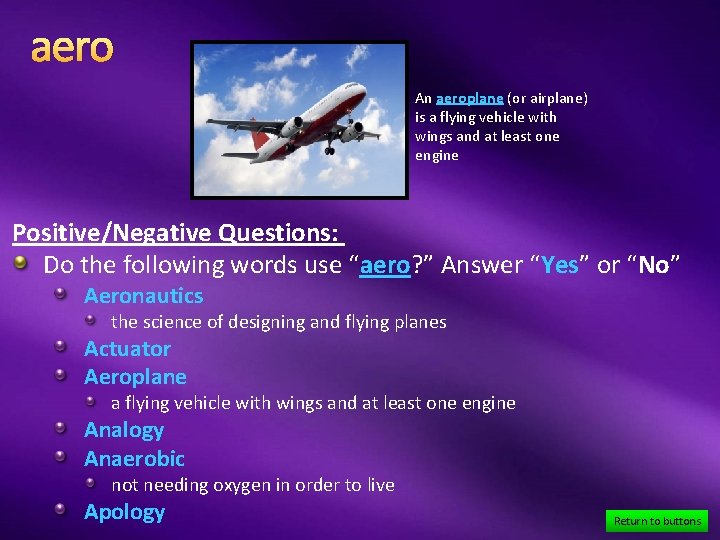 aero

An aeroplane (or airplane) is a flying vehicle with wings and at least one engine

Positive/Negative Questions:

Do the following words use “aero?” Answer “Yes” or “No”

Aeronautics

the science of designing and flying planes

Actuator

Aeroplane

a flying vehicle with wings and at least one engine

Analogy

Anaerobic

not needing oxygen in order to live

Apology

Return to buttons